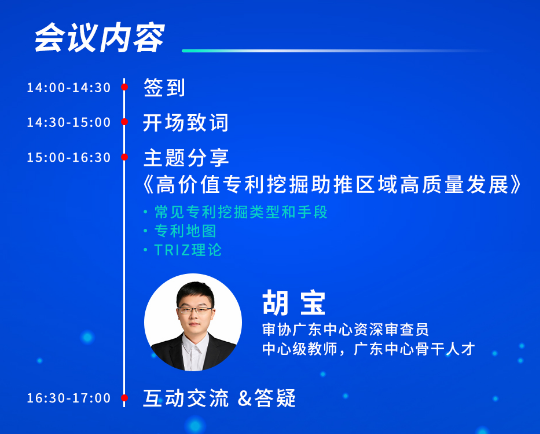 会议内容

14:00-14:30 签到

14:30-15:00 开场致词

15:00-16:30 主题分享
《高价值专利挖掘助推区域高质量发展》
· 常见专利挖掘类型和手段
· 专利地图
· TRIZ理论

胡 宝
审协广东中心资深审查员
中心级教师，广东中心骨干人才

16:30-17:00 互动交流 &答疑